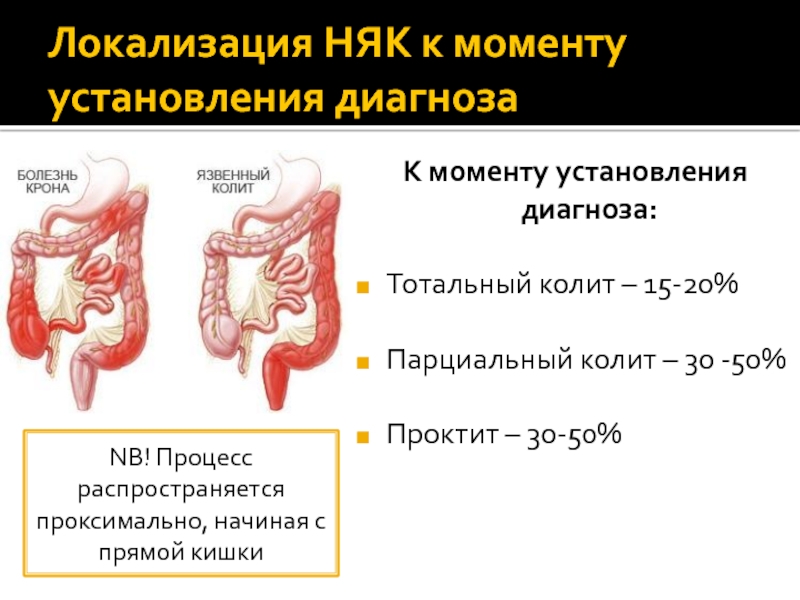 Локализация НЯК к моменту установления диагноза

БОЛЕЗНЬ КРОНА

ЯЗВЕННЫЙ КОЛИТ

К моменту установления диагноза:

Тотальный колит – 15-20%

Парциальный колит – 30 -50%

Проктит – 30-50%

NB! Процесс распространяется проксимально, начиная с прямой кишки